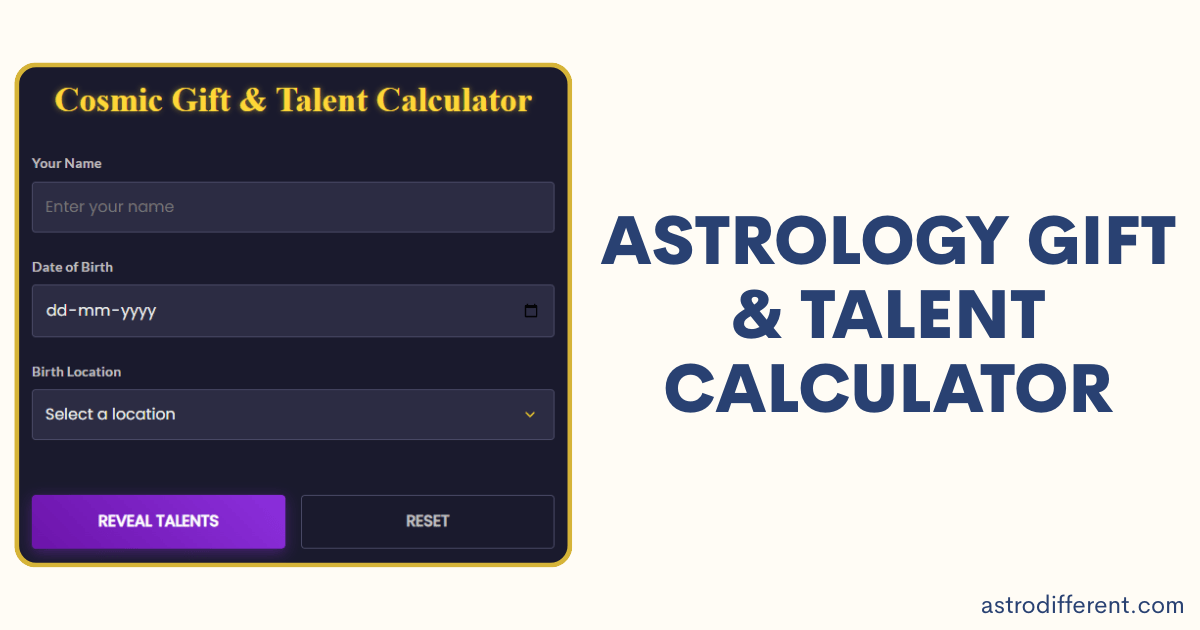 Cosmic Gift & Talent Calculator

Your Name

Enter your name

Date of Birth

dd-mm-yyyy

Birth Location

Select a location

REVEAL TALENTS

RESET

ASTROLOGY GIFT & TALENT CALCULATOR

astrodifferent.com